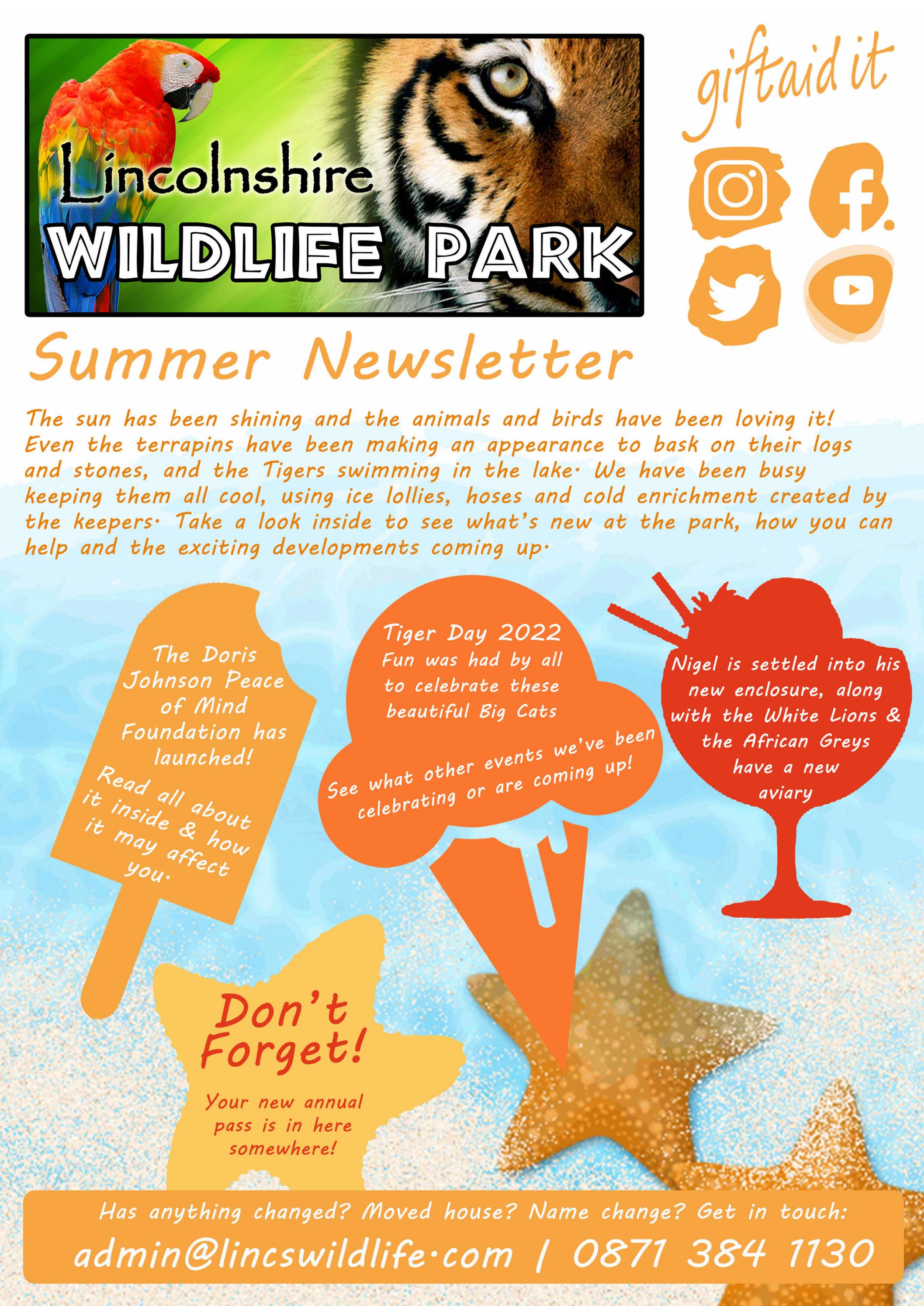 Lincolnshire
WILDLIFE PARK

giftaid it

Summer Newsletter

The sun has been shining and the animals and birds have been loving it! Even the terrapins have been making an appearance to bask on their logs and stones, and the Tigers swimming in the lake. We have been busy keeping them all cool, using ice lollies, hoses and cold enrichment created by the keepers. Take a look inside to see what's new at the park, how you can help and the exciting developments coming up.

The Doris Johnson Peace of Mind Foundation has launched!
Read all about it inside & how it may affect you.

Tiger Day 2022
Fun was had by all to celebrate these beautiful Big Cats
See what other events we've been celebrating or are coming up!

Nigel is settled into his new enclosure, along with the White Lions & the African Greys have a new aviary

Don't Forget!
Your new annual pass is in here somewhere!

Has anything changed? Moved house? Name change? Get in touch:
admin@lincswildlife.com | 0871 384 1130